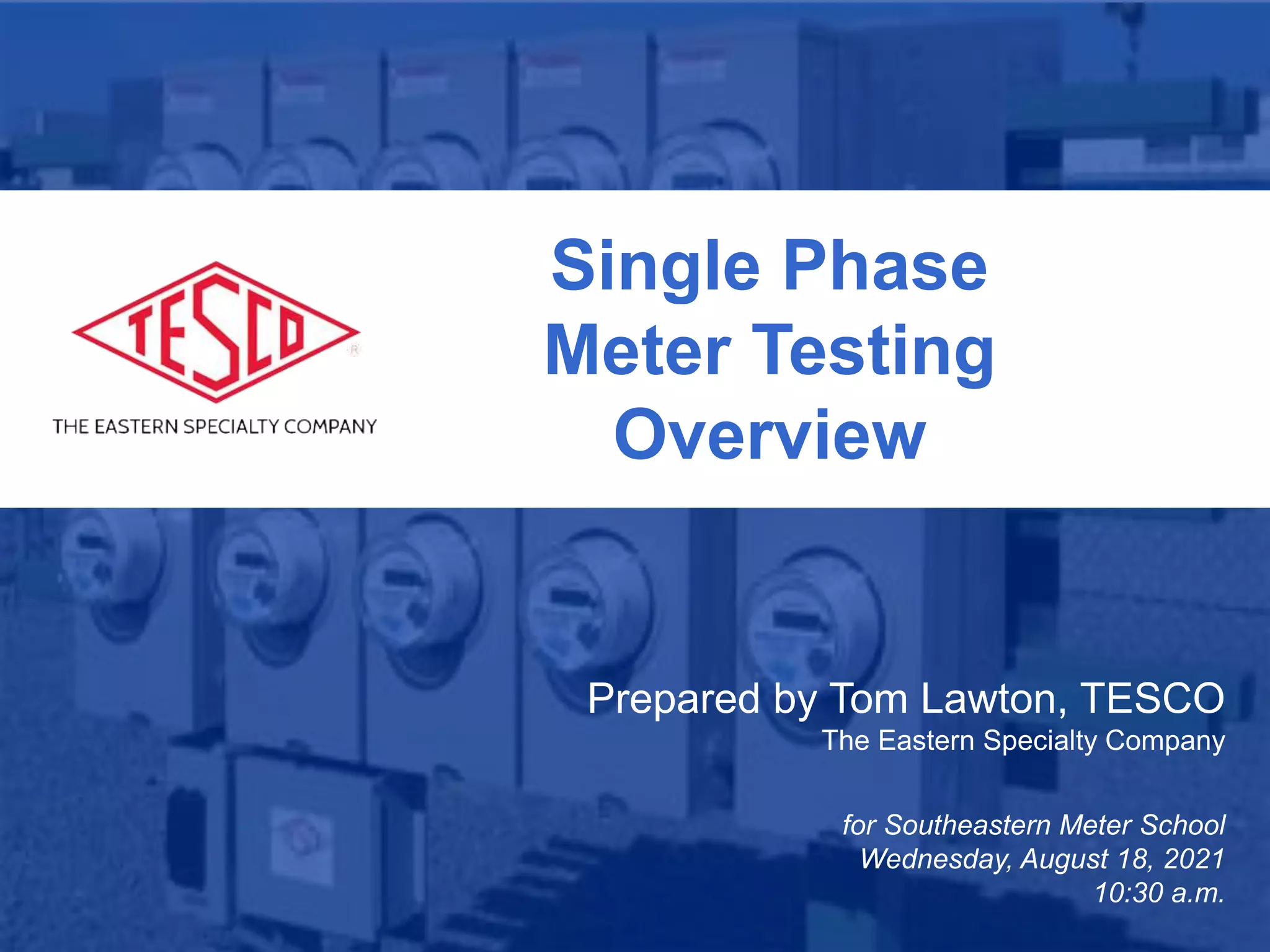 TESCO
®
THE EASTERN SPECIALTY COMPANY

Single Phase Meter Testing Overview

Prepared by Tom Lawton, TESCO
The Eastern Specialty Company

for Southeastern Meter School
Wednesday, August 18, 2021
10:30 a.m.